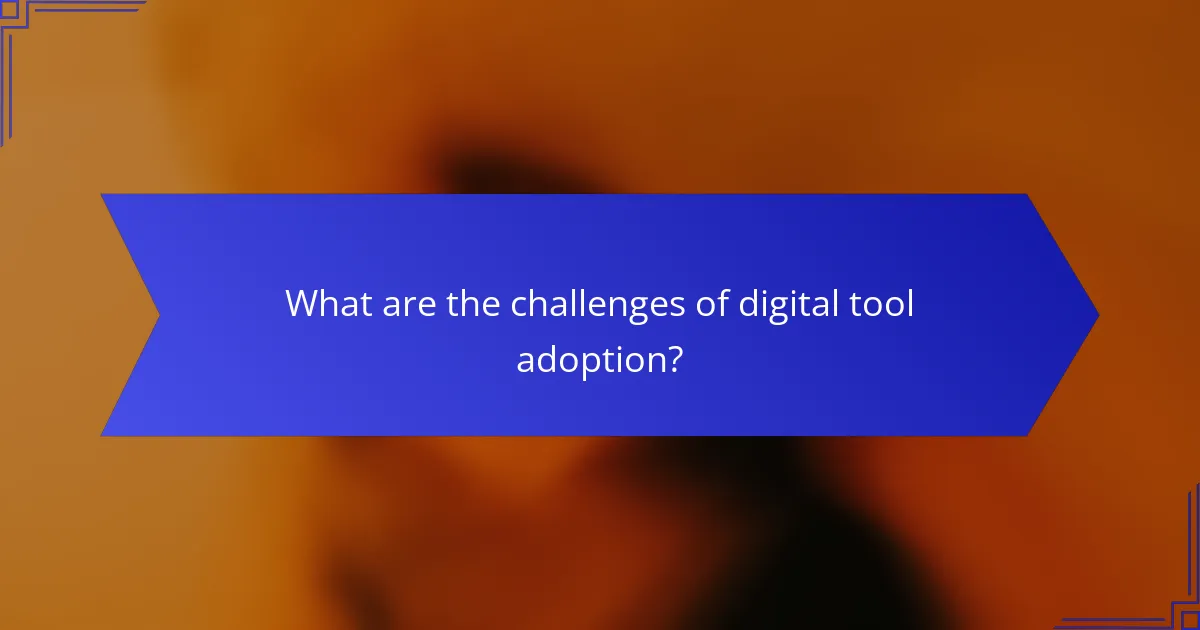 What are the challenges of digital tool adoption?